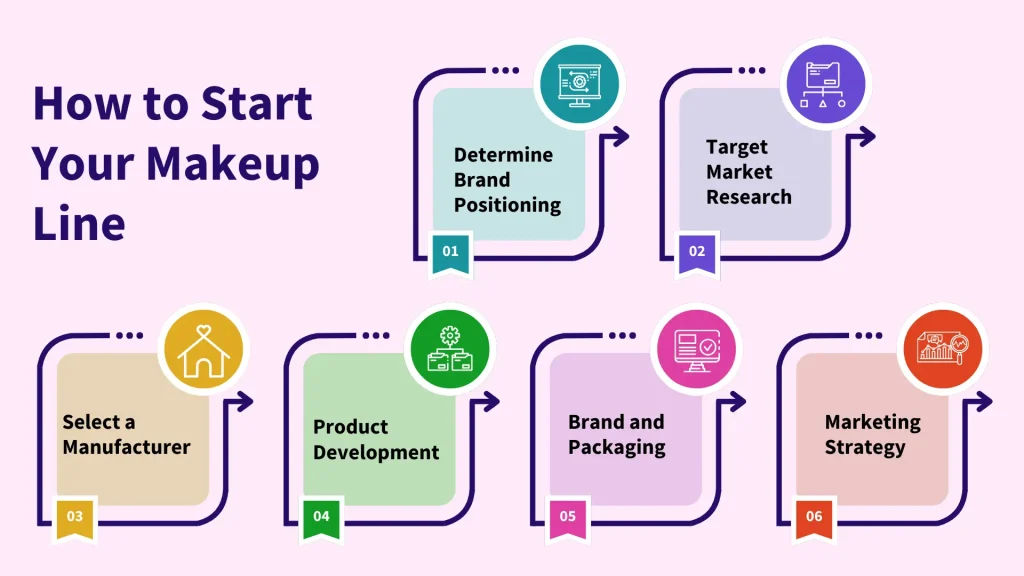 How to Start Your Makeup Line

Determine Brand Positioning

01

Target Market Research

02

Select a Manufacturer

03

Product Development

04

Brand and Packaging

05

Marketing Strategy

06